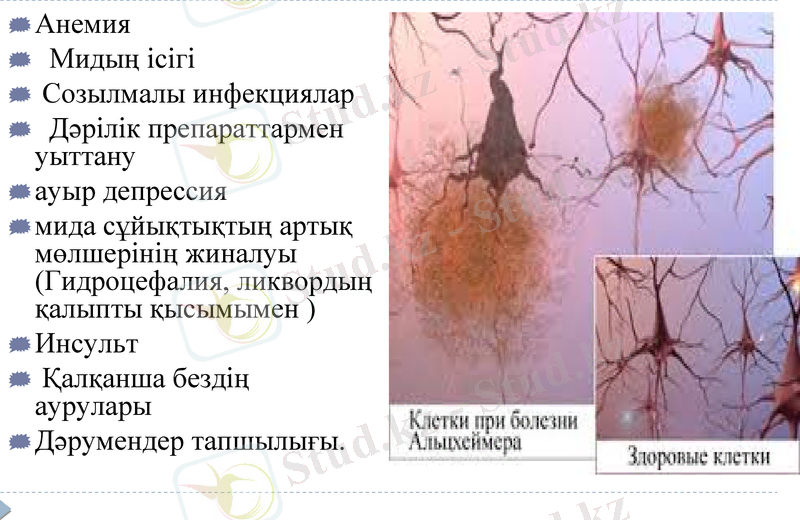 Анемия
Мидың ісігі
Созылмалы инфекциялар
Дәрілік препараттармен уыттану
ауыр депрессия
мида сұйықтықтың артық мөлшерінің жиналуы (Гидроцефалия, ликвордың қалыпты қысымымен )
Инсульт
Қалқанша бездің аурулары
Дәрумендер тапшылығы.

Клетки при болезни Альцхеймера

Здоровые клетки

Stud.kz